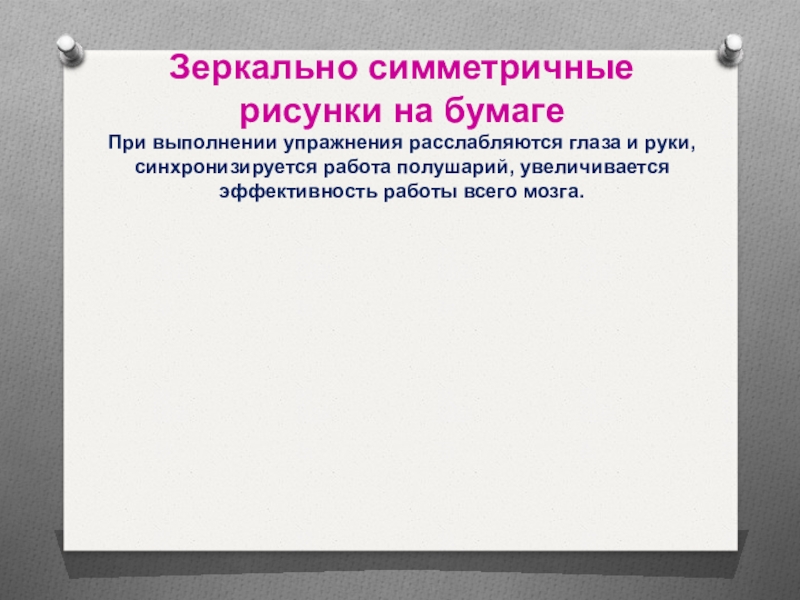 Зеркально симметричные рисунки на бумаге

При выполнении упражнения расслабляются глаза и руки, синхронизируется работа полушарий, увеличивается эффективность работы всего мозга.